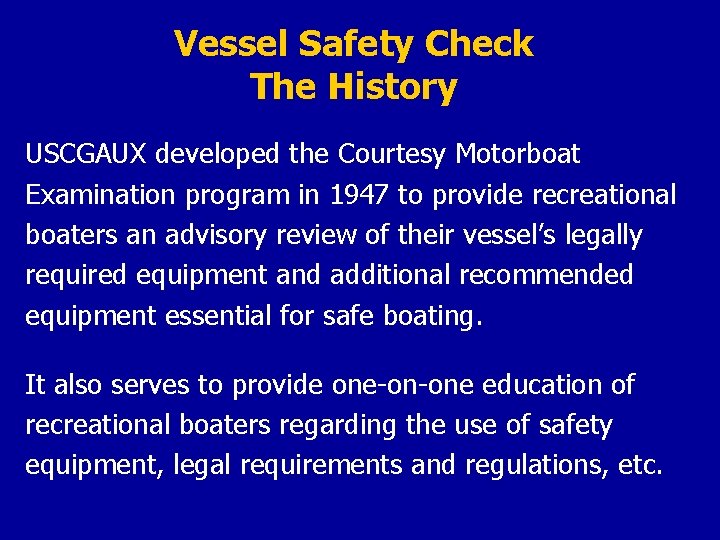 Vessel Safety Check
The History

USCGAUX developed the Courtesy Motorboat Examination program in 1947 to provide recreational boaters an advisory review of their vessel's legally required equipment and additional recommended equipment essential for safe boating.

It also serves to provide one-on-one education of recreational boaters regarding the use of safety equipment, legal requirements and regulations, etc.